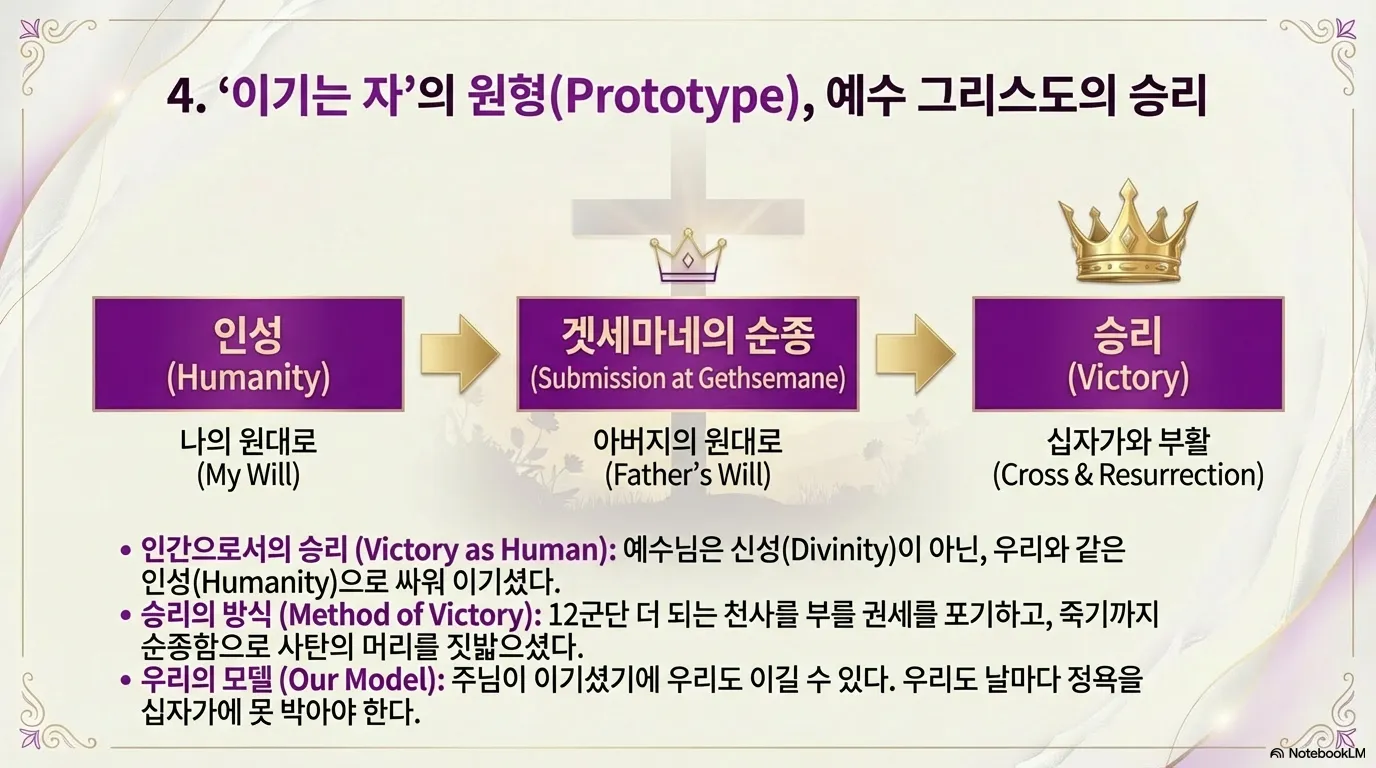 4. ‘이기는 자’의 원형(Prototype), 예수 그리스도의 승리

인성
(Humanity)

나의 원대로
(My Will)

겟세마네의 순종
(Submission at Gethsemane)

아버지의 원대로
(Father’s Will)

승리
(Victory)

십자가와 부활
(Cross & Resurrection)

• 인간으로서의 승리 (Victory as Human): 예수님은 신성(Divinity)이 아닌, 우리와 같은 인성(Humanity)으로 싸워 이기셨다.
• 승리의 방식 (Method of Victory): 12군단 더 되는 천사를 부를 권세를 포기하고, 죽기까지 순종함으로 사탄의 머리를 짓밟으셨다.
• 우리의 모델 (Our Model): 주님이 이기셨기에 우리도 이길 수 있다. 우리도 날마다 정욕을 십자가에 못 박아야 한다.

NotebookLM